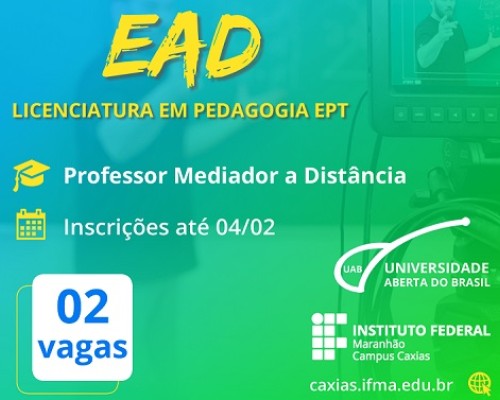 EAD

LICENCIATURA EM PEDAGOGIA EPT

Professor Mediador a Distância

Inscrições até 04/02

02 vagas

UAB UNIVERSIDADE ABERTA DO BRASIL

INSTITUTO FEDERAL Maranhão Campus Caxias

caxias.ifma.edu.br